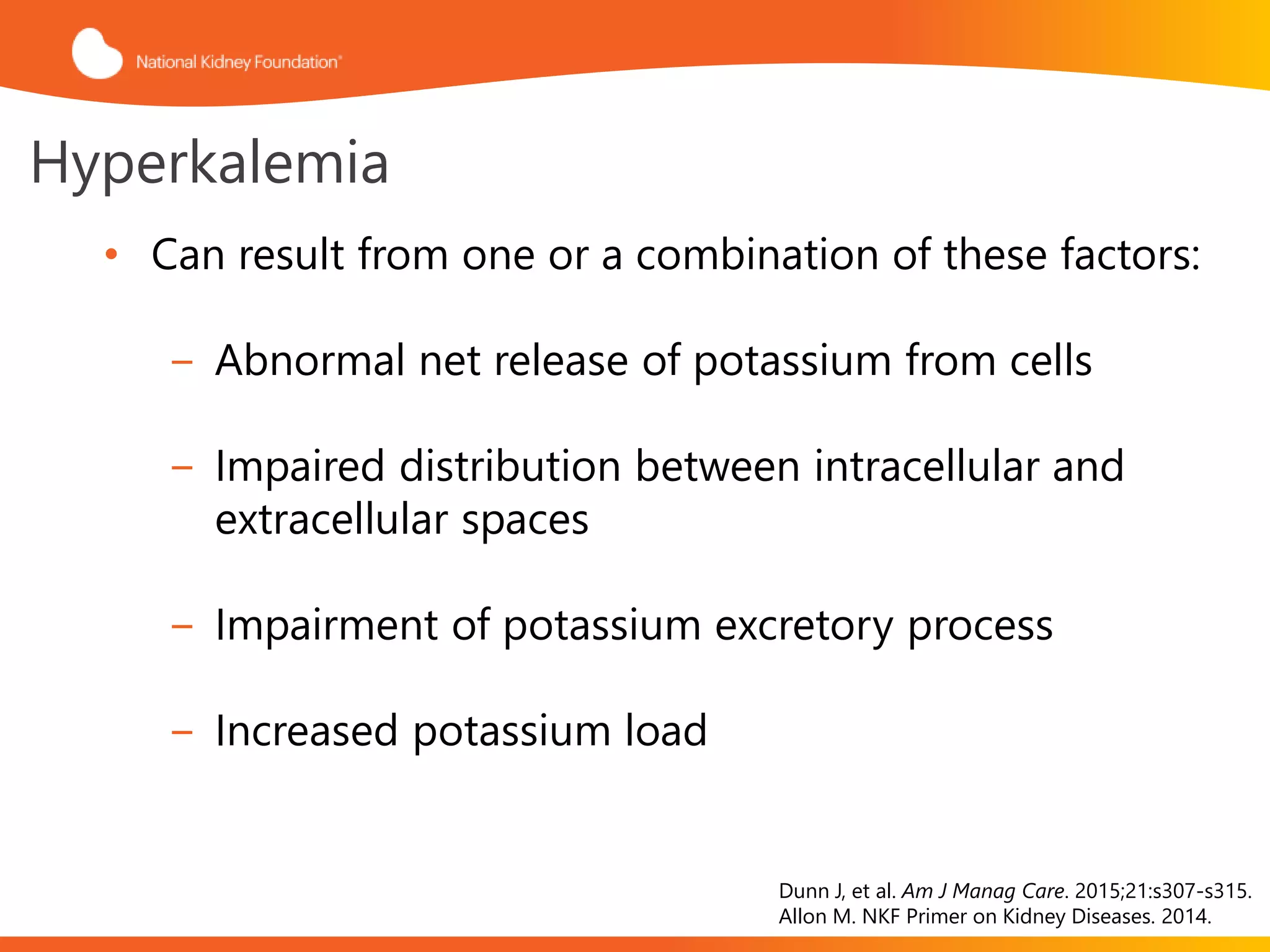 National Kidney Foundation®

Hyperkalemia

• Can result from one or a combination of these factors:

– Abnormal net release of potassium from cells

– Impaired distribution between intracellular and extracellular spaces

– Impairment of potassium excretory process

– Increased potassium load

Dunn J, et al. Am J Manag Care. 2015;21:s307-s315.
Allon M. NKF Primer on Kidney Diseases. 2014.